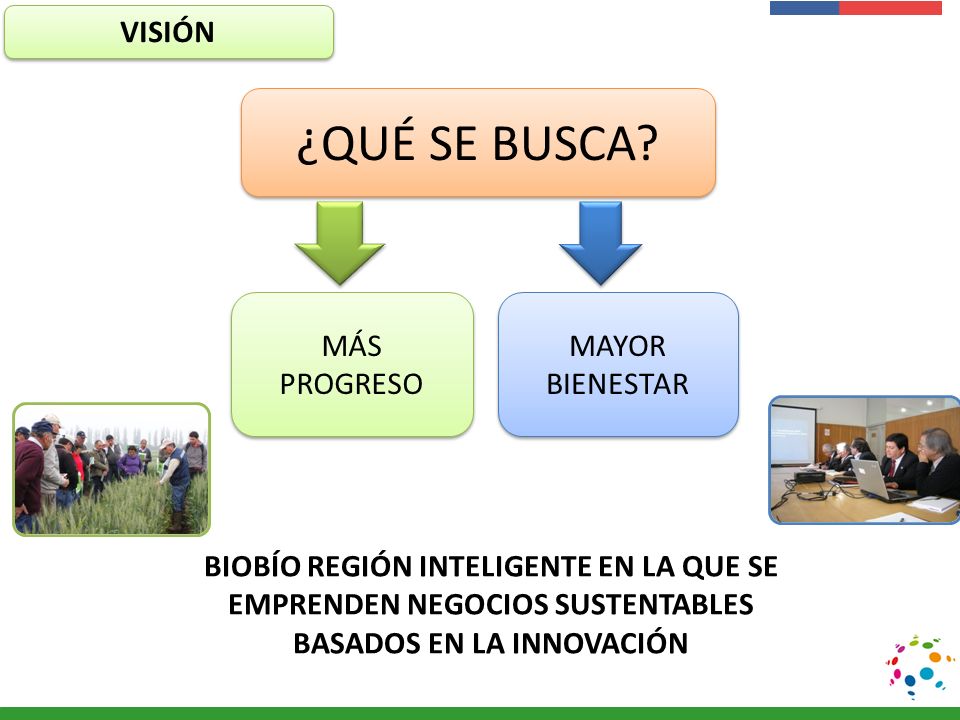 VISIÓN

¿QUÉ SE BUSCA?

MÁS PROGRESO

MAYOR BIENESTAR

BIOBÍO REGIÓN INTELIGENTE EN LA QUE SE EMPRENDEN NEGOCIOS SUSTENTABLES BASADOS EN LA INNOVACIÓN